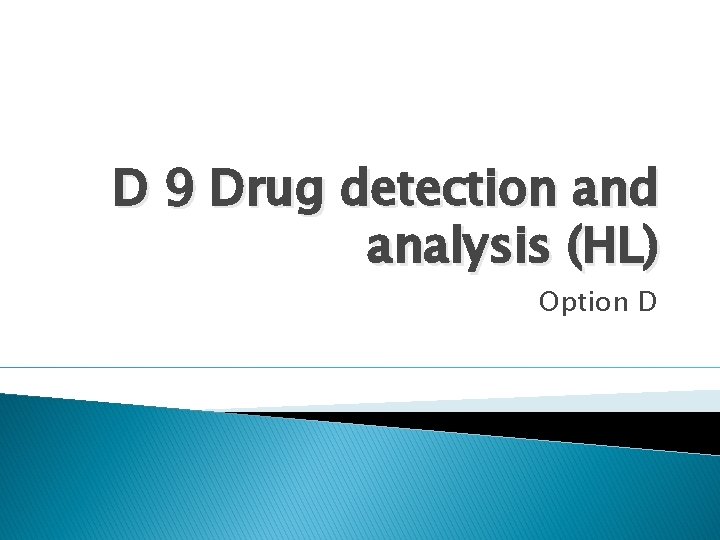 D 9 Drug detection and analysis (HL)

Option D